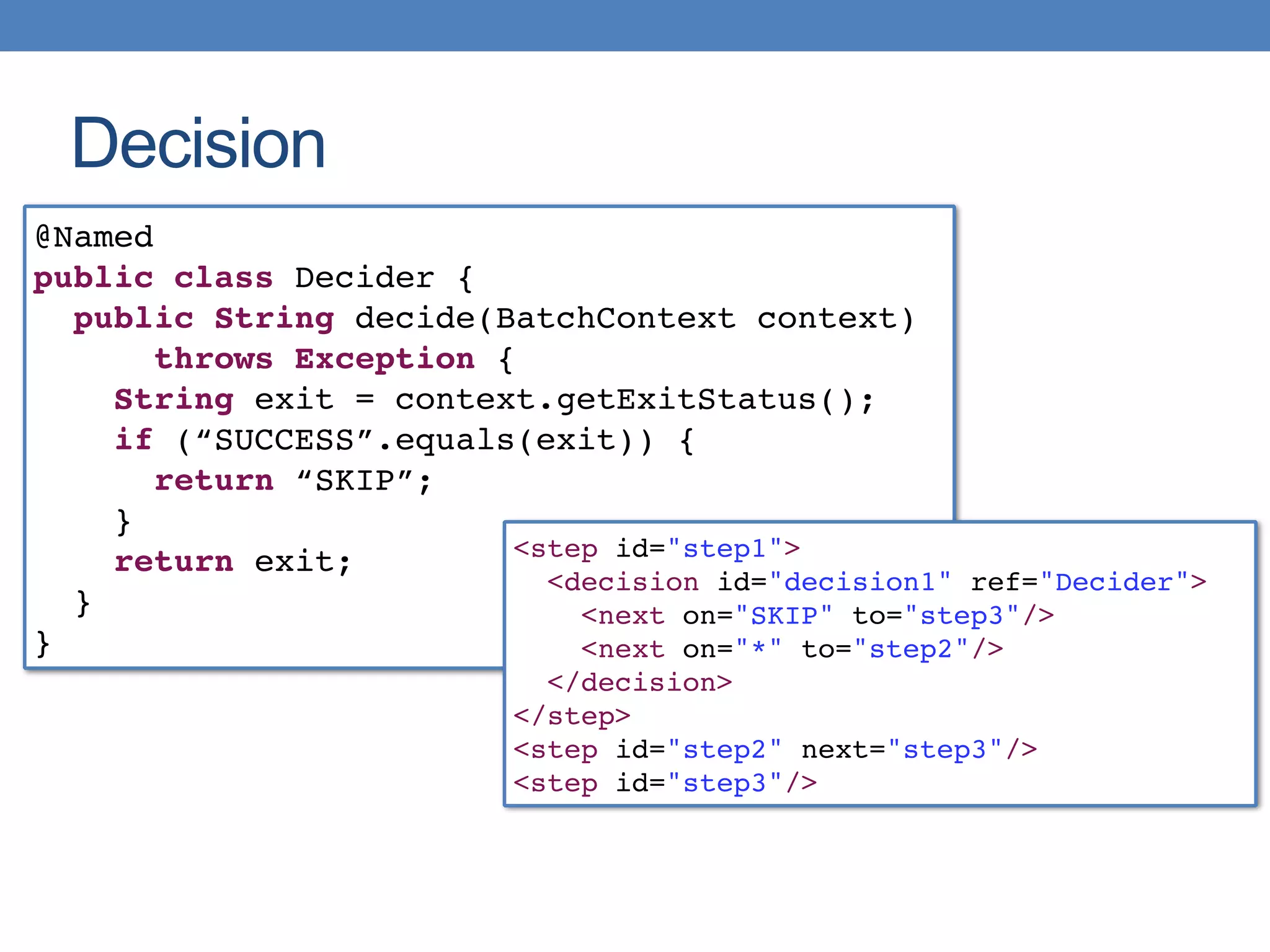 Decision

@Named
public class Decider {
  public String decide(BatchContext context)
      throws Exception {
    String exit = context.getExitStatus();
    if (“SUCCESS”.equals(exit)) {
      return “SKIP”;
    }
    return exit;
  }
}

<step id="step1">
  <decision id="decision1" ref="Decider">
    <next on="SKIP" to="step3"/>
    <next on="*" to="step2"/>
  </decision>
</step>
<step id="step2" next="step3"/>
<step id="step3"/>